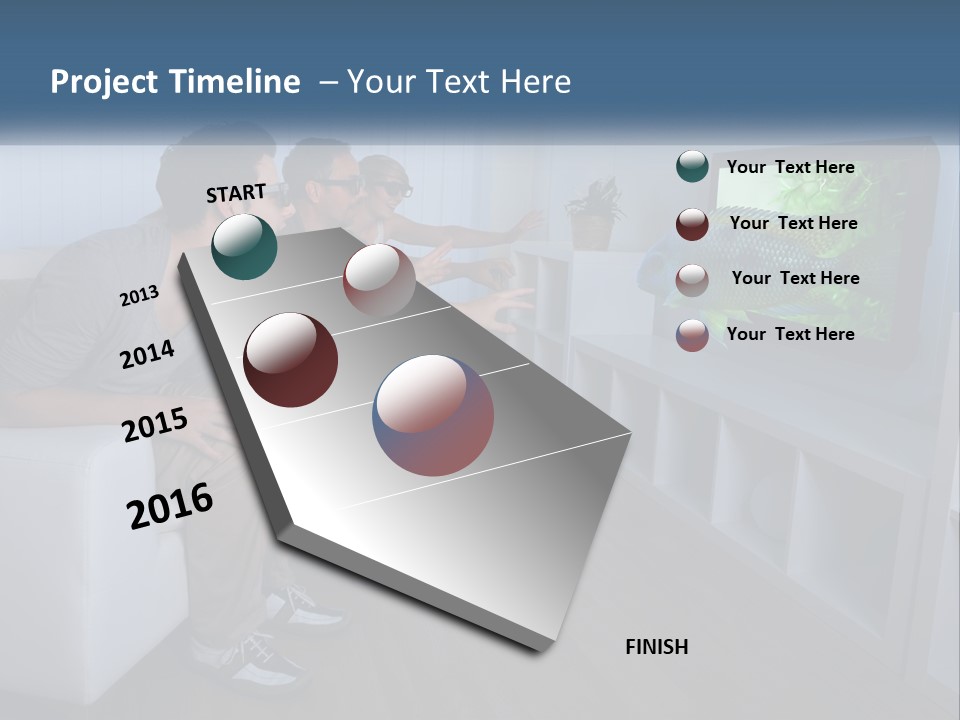 Project Timeline – Your Text Here

START

2013

2014

2015

2016

FINISH

Your Text Here

Your Text Here

Your Text Here

Your Text Here